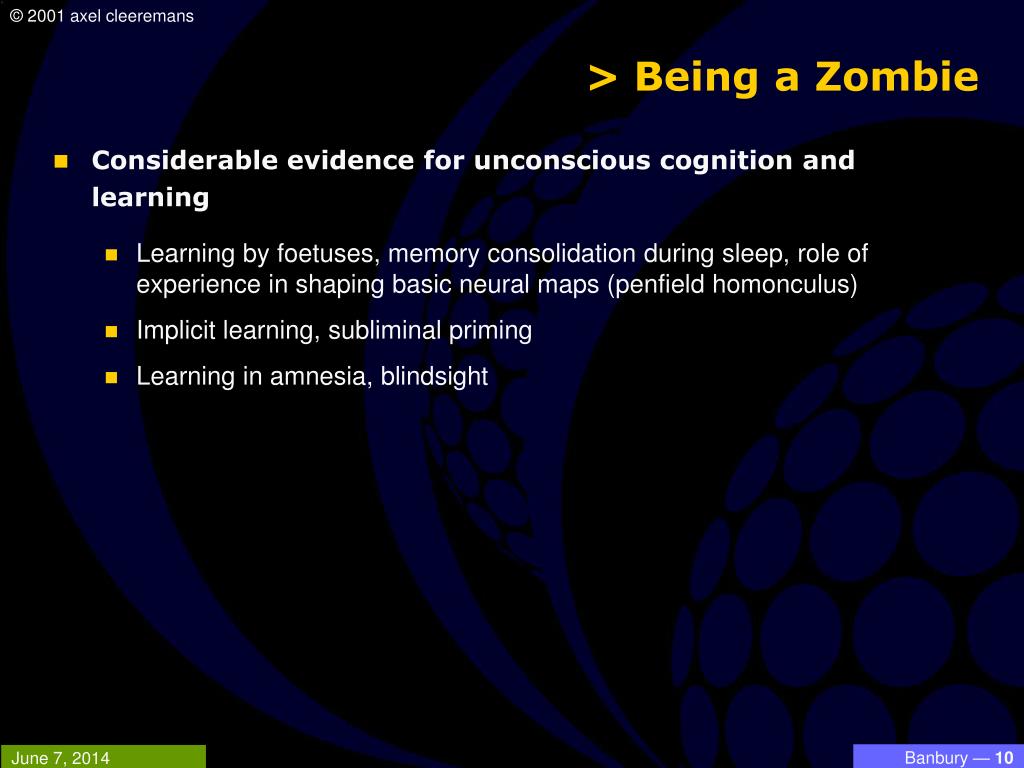 © 2001 axel cleeremans

> Being a Zombie

Considerable evidence for unconscious cognition and learning

Learning by foetuses, memory consolidation during sleep, role of experience in shaping basic neural maps (penfield homonculus)

Implicit learning, subliminal priming

Learning in amnesia, blindsight

June 7, 2014

Banbury — 10